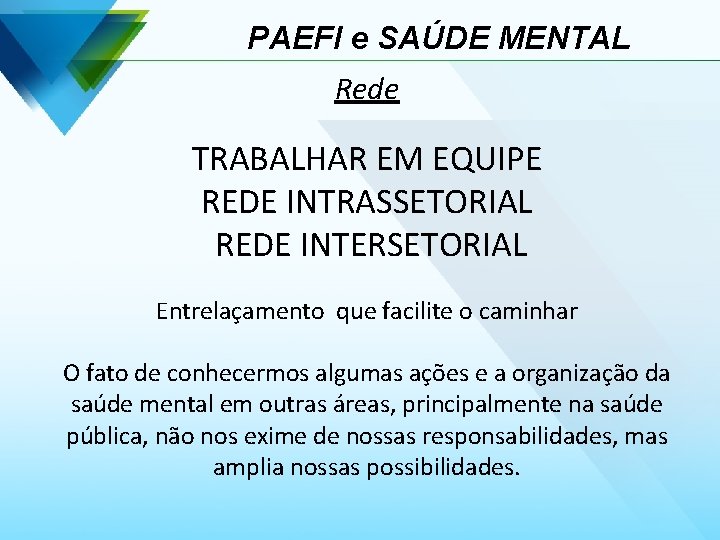 PAEFI e SAÚDE MENTAL

Rede

TRABALHAR EM EQUIPE
REDE INTRASSETORIAL
REDE INTERSETORIAL

Entrelaçamento que facilite o caminhar

O fato de conhecermos algumas ações e a organização da saúde mental em outras áreas, principalmente na saúde pública, não nos exime de nossas responsabilidades, mas amplia nossas possibilidades.